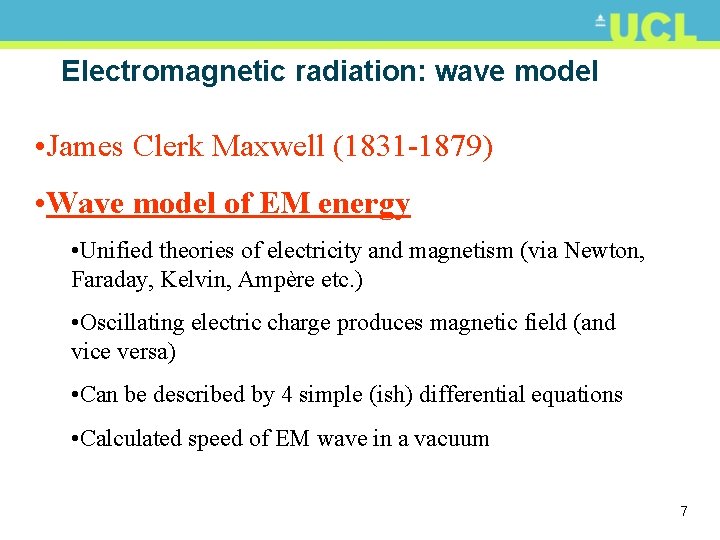 UCL

Electromagnetic radiation: wave model

•James Clerk Maxwell (1831-1879)

•Wave model of EM energy

•Unified theories of electricity and magnetism (via Newton, Faraday, Kelvin, Ampère etc.)

•Oscillating electric charge produces magnetic field (and vice versa)

•Can be described by 4 simple (ish) differential equations

•Calculated speed of EM wave in a vacuum

7